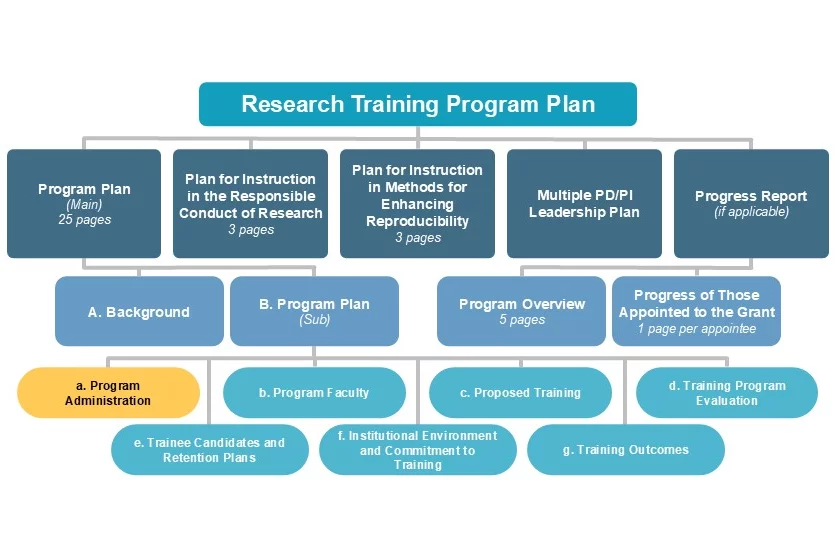 Research Training Program Plan

Program Plan
(Main)
25 pages

Plan for Instruction in the Responsible Conduct of Research
3 pages

Plan for Instruction in Methods for Enhancing Reproducibility
3 pages

Multiple PD/PI Leadership Plan

Progress Report
(if applicable)

A. Background

B. Program Plan
(Sub)

Program Overview
5 pages

Progress of Those Appointed to the Grant
1 page per appointee

a. Program Administration

b. Program Faculty

c. Proposed Training

d. Training Program Evaluation

e. Trainee Candidates and Retention Plans

f. Institutional Environment and Commitment to Training

g. Training Outcomes